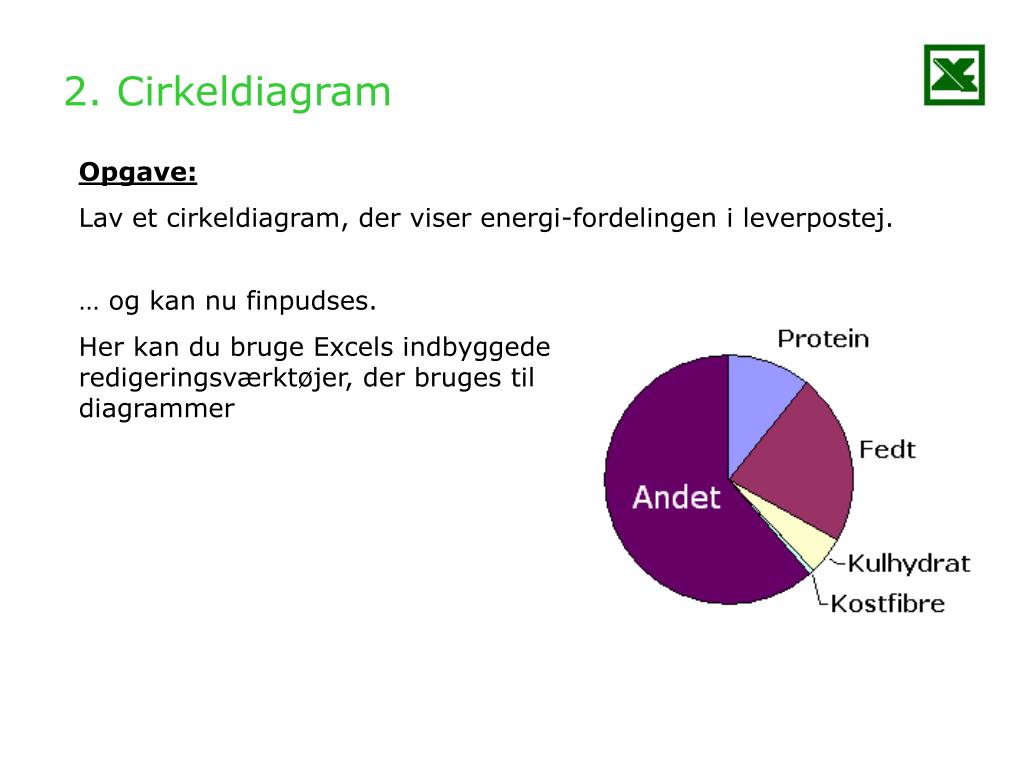 2. Cirkeldiagram

Opgave:

Lav et cirkeldiagram, der viser energi-fordelingen i leverpostej.

… og kan nu finpudses.

Her kan du bruge Excels indbyggede redigeringsværktøjer, der bruges til diagrammer

Protein
Fedt
Andet
Kulhydrat
Kostfibre